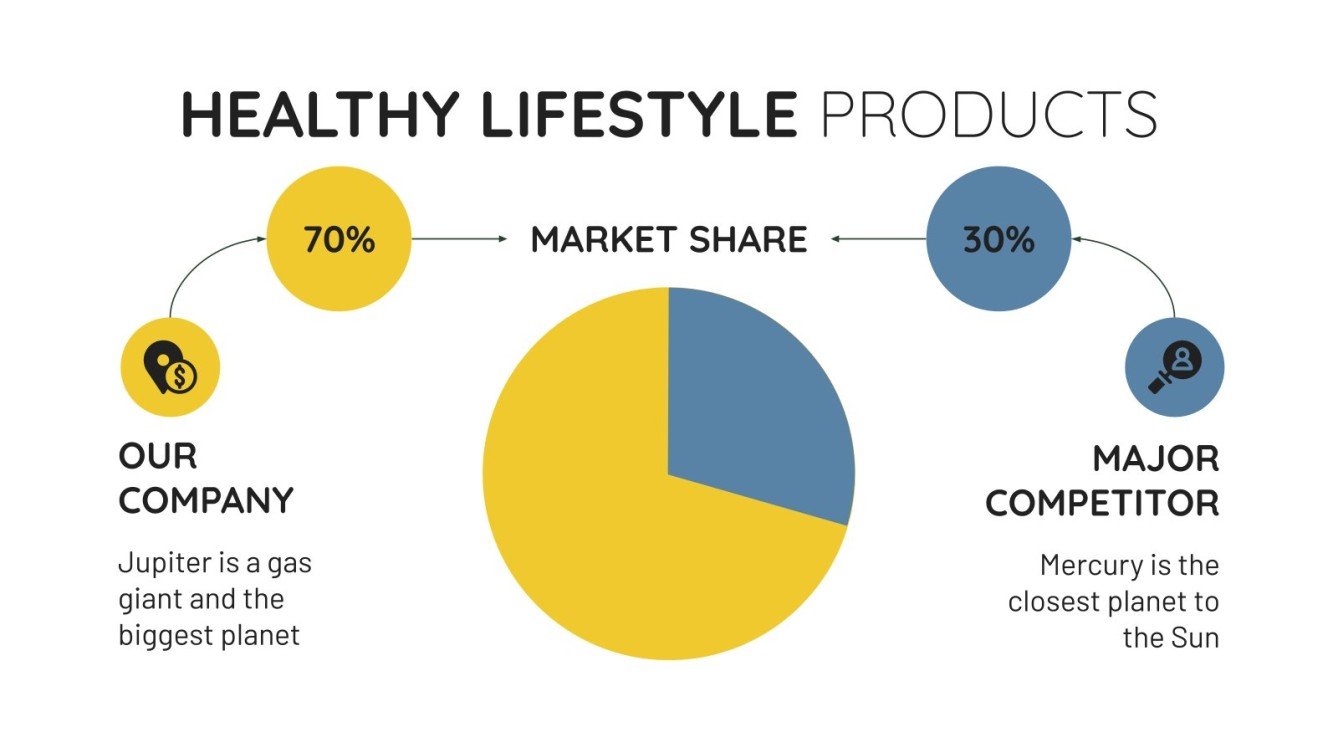 HEALTHY LIFESTYLE PRODUCTS

70%

MARKET SHARE

30%

OUR COMPANY

Jupiter is a gas giant and the biggest planet

MAJOR COMPETITOR

Mercury is the closest planet to the Sun